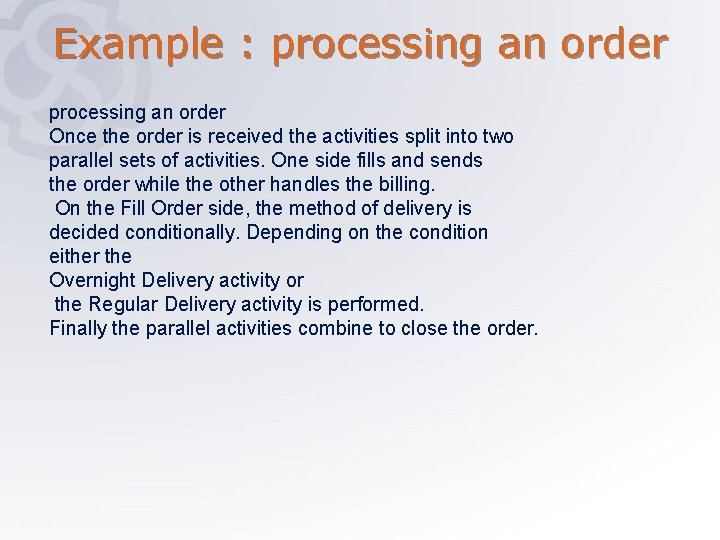 Example : processing an order

processing an order
Once the order is received the activities split into two parallel sets of activities. One side fills and sends the order while the other handles the billing.
On the Fill Order side, the method of delivery is decided conditionally. Depending on the condition either the
Overnight Delivery activity or
the Regular Delivery activity is performed.
Finally the parallel activities combine to close the order.